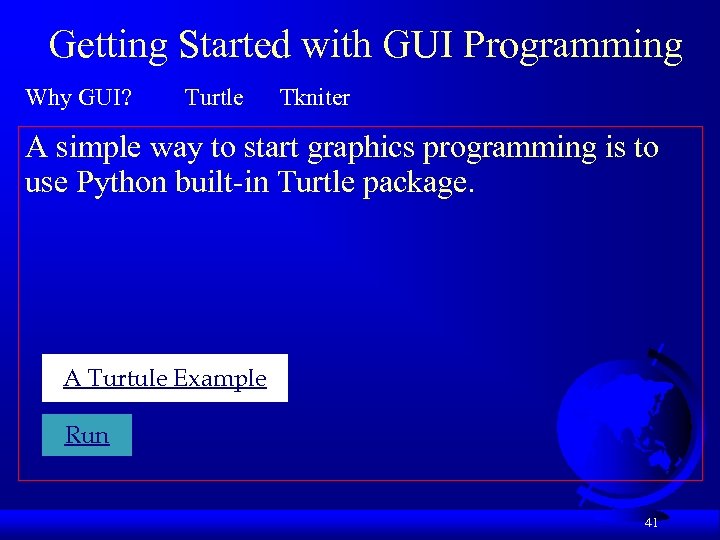 Getting Started with GUI Programming

Why GUI? Turtle Tkniter

A simple way to start graphics programming is to use Python built-in Turtle package.

A Turtule Example

Run

41